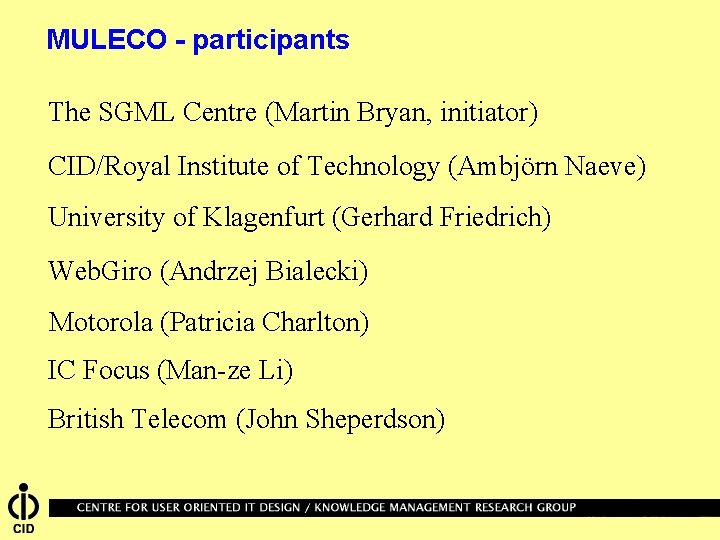 MULECO - participants

The SGML Centre (Martin Bryan, initiator)

CID/Royal Institute of Technology (Ambjörn Naeve)

University of Klagenfurt (Gerhard Friedrich)

WebGiro (Andrzej Bialecki)

Motorola (Patricia Charlton)

IC Focus (Man-ze Li)

British Telecom (John Sheperdson)

CID

CENTRE FOR USER ORIENTED IT DESIGN / KNOWLEDGE MANAGEMENT RESEARCH GROUP